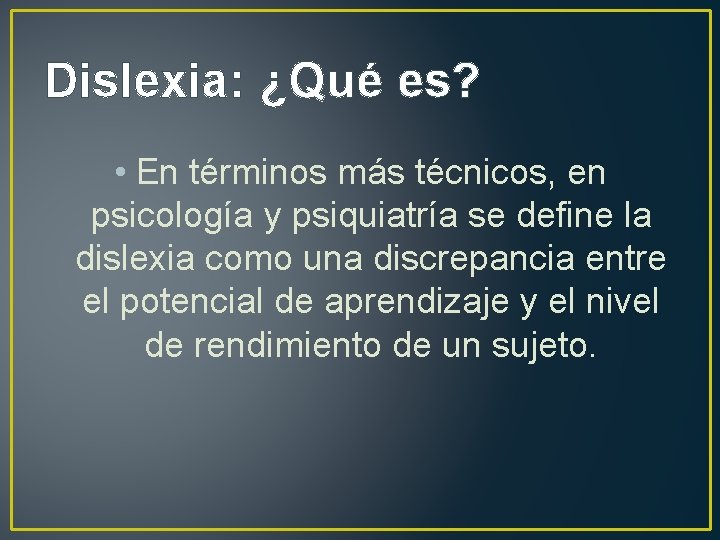 Dislexia: ¿Qué es?

• En términos más técnicos, en psicología y psiquiatría se define la dislexia como una discrepancia entre el potencial de aprendizaje y el nivel de rendimiento de un sujeto.